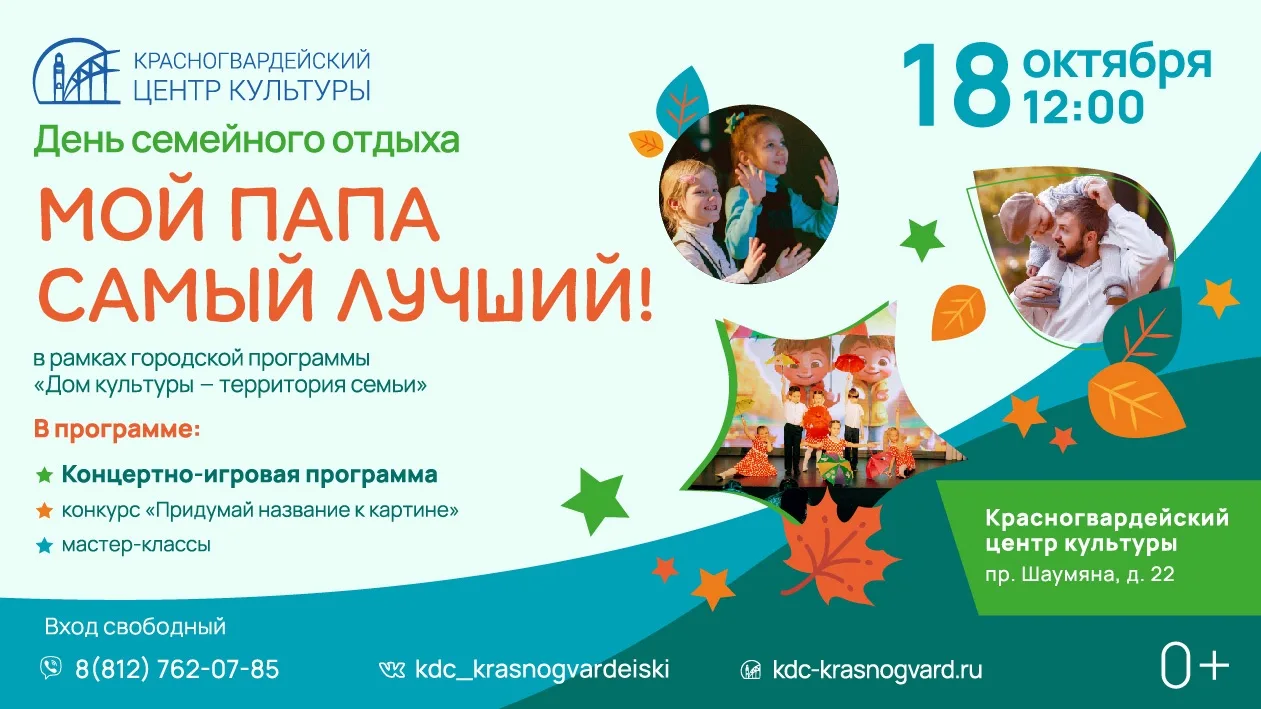 КРАСНОГВАРДЕЙСКИЙ
ЦЕНТР КУЛЬТУРЫ

18 октября
12:00

День семейного отдыха

МОЙ ПАПА САМЫЙ ЛУЧШИЙ!

в рамках городской программы «Дом культуры – территория семьи»

В программе:

★ Концертно-игровая программа
★ конкурс «Придумай название к картине»
★ мастер-классы

Красногвардейский центр культуры
пр. Шаумяна, д. 22

Вход свободный

8(812) 762-07-85

kdc_krasnogvardeiski

kdc-krasnogvard.ru

0+